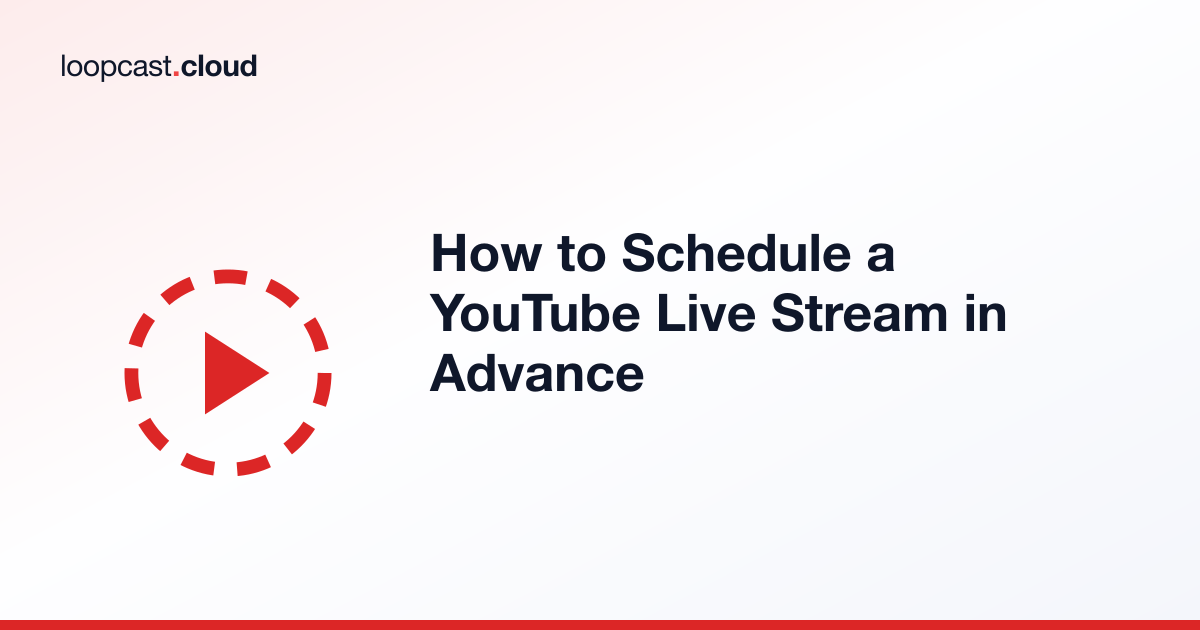 loopcast.cloud

How to Schedule a YouTube Live Stream in Advance